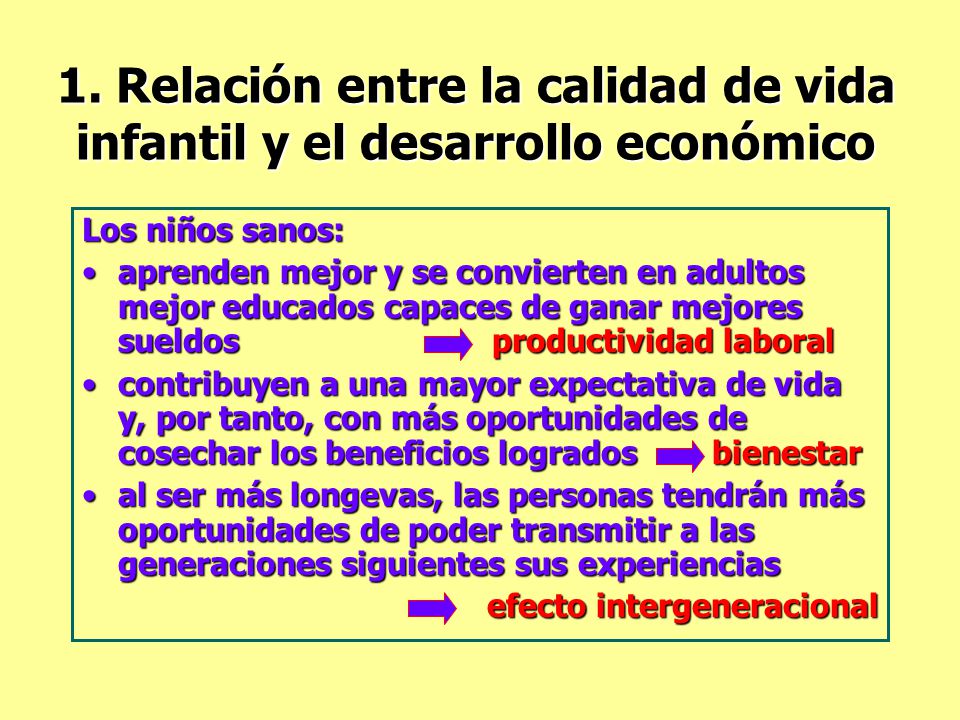 1. Relación entre la calidad de vida infantil y el desarrollo económico

Los niños sanos:

• aprenden mejor y se convierten en adultos mejor educados capaces de ganar mejores sueldos productividad laboral

• contribuyen a una mayor expectativa de vida y, por tanto, con más oportunidades de cosechar los beneficios logrados bienestar

• al ser más longevas, las personas tendrán más oportunidades de poder transmitir a las generaciones siguientes sus experiencias efecto intergeneracional